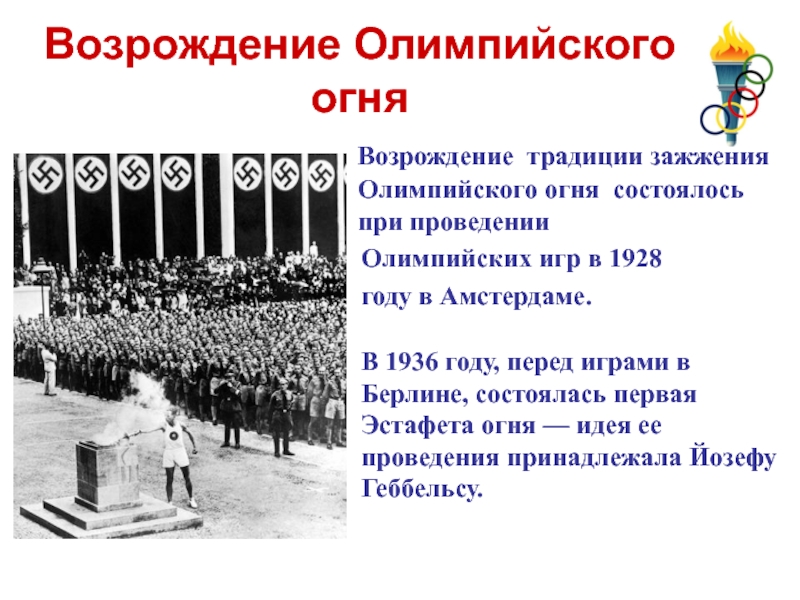 Возрождение Олимпийского огня

Возрождение традиции зажжения Олимпийского огня состоялось при проведении Олимпийских игр в 1928 году в Амстердаме.

В 1936 году, перед играми в Берлине, состоялась первая Эстафета огня — идея ее проведения принадлежала Йозефу Геббельсу.